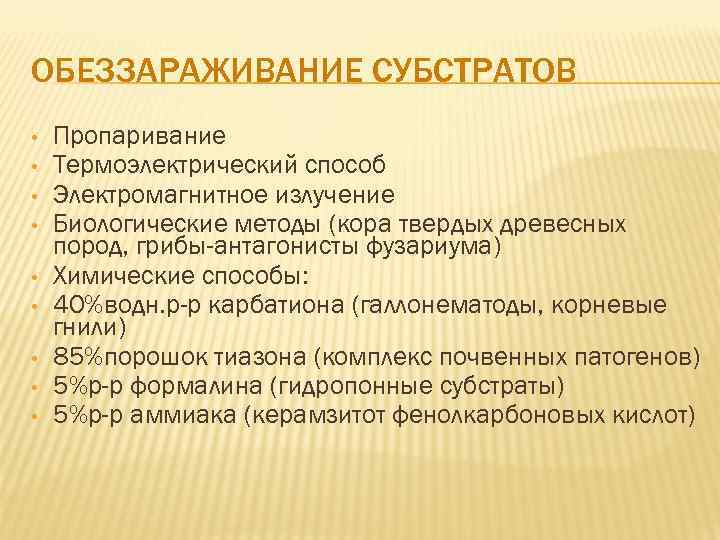 ОБЕЗЗАРАЖИВАНИЕ СУБСТРАТОВ

• Пропаривание
• Термоэлектрический способ
• Электромагнитное излучение
• Биологические методы (кора твердых древесных пород, грибы-антагонисты фузариума)
• Химические способы:
• 40%водн.р-р карбатиона (галлонематоды, корневые гнили)
• 85%порошок тиазона (комплекс почвенных патогенов)
• 5%р-р формалина (гидропонные субстраты)
• 5%р-р аммиака (керамзитот фенолкарбоновых кислот)